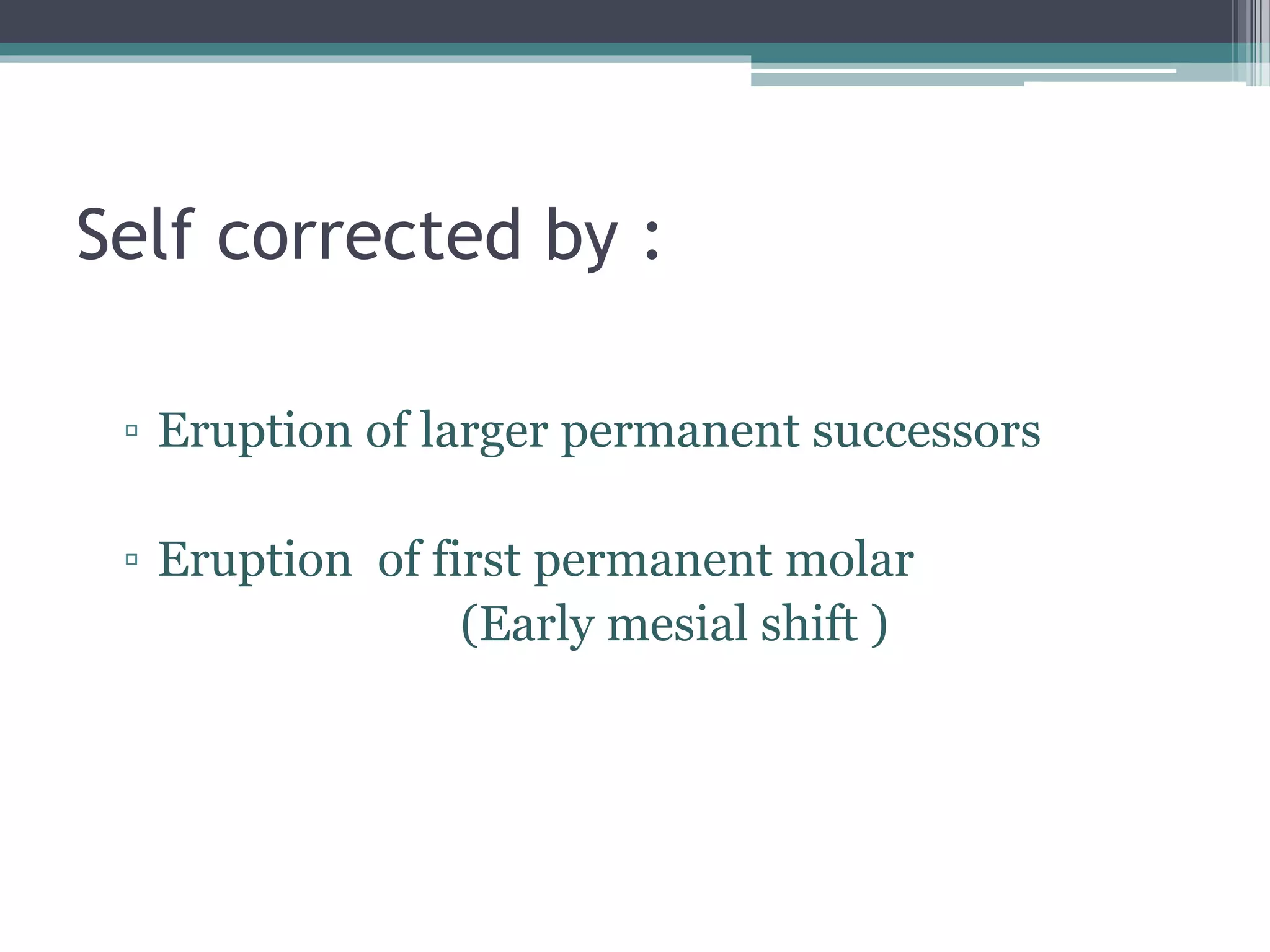 Self corrected by :

▫ Eruption of larger permanent successors

▫ Eruption of first permanent molar
(Early mesial shift )